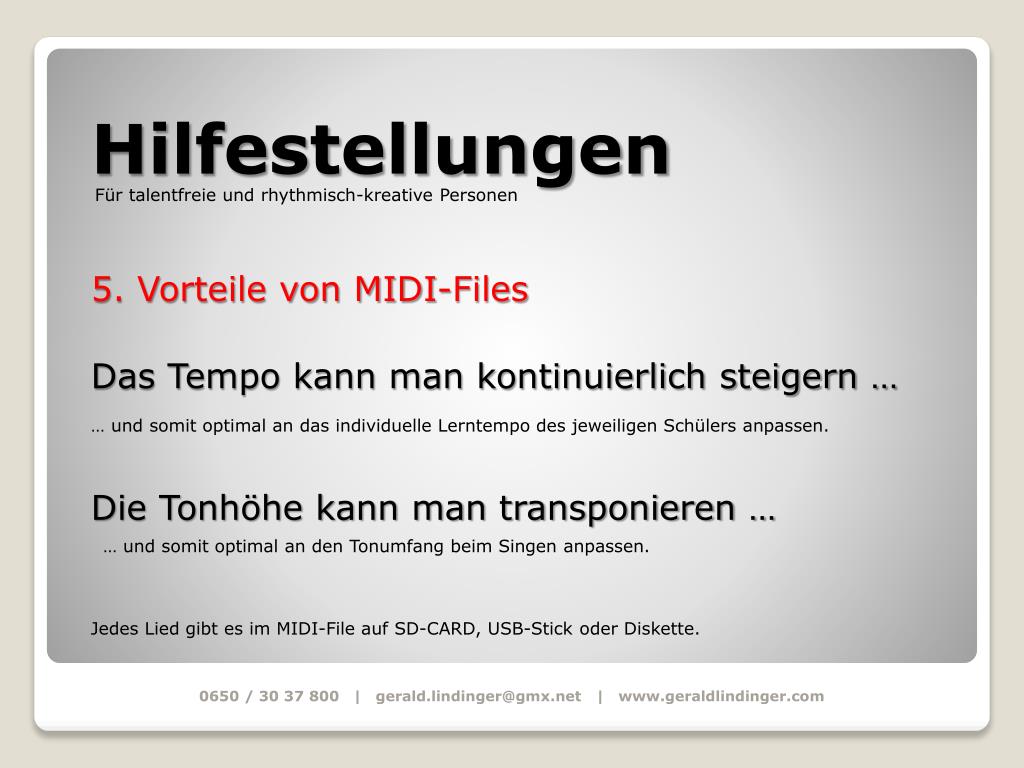 Hilfestellungen
Für talentfreie und rhythmisch-kreative Personen

5. Vorteile von MIDI-Files

Das Tempo kann man kontinuierlich steigern …

… und somit optimal an das individuelle Lerntempo des jeweiligen Schülers anpassen.

Die Tonhöhe kann man transponieren …

… und somit optimal an den Tonumfang beim Singen anpassen.

Jedes Lied gibt es im MIDI-File auf SD-CARD, USB-Stick oder Diskette.

0650 / 30 37 800 | gerald.lindinger@gmx.net | www.geraldlindinger.com